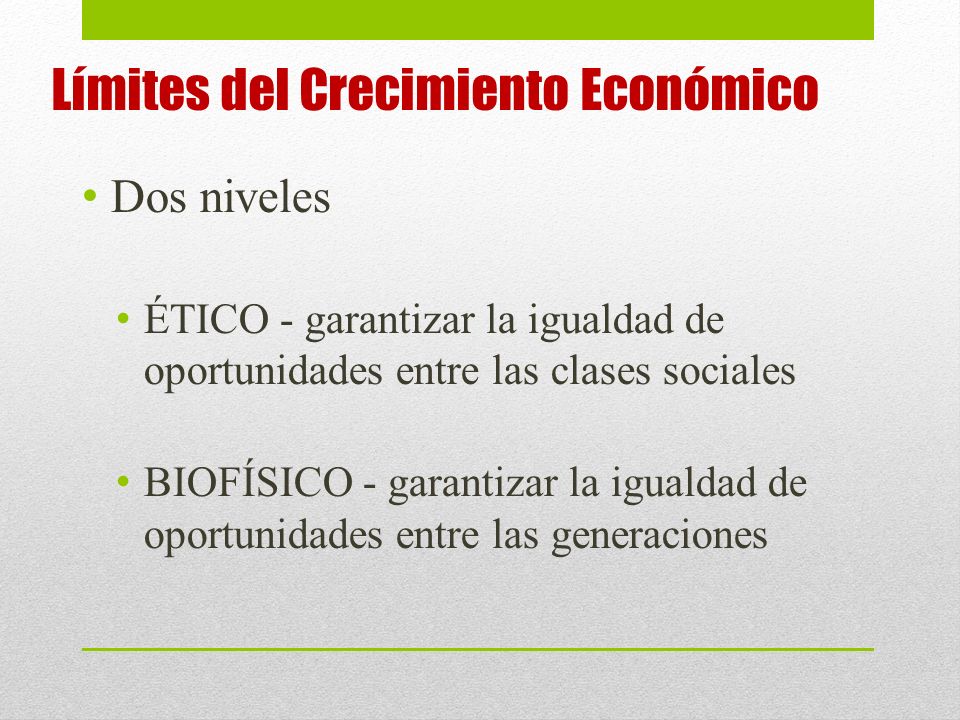 Límites del Crecimiento Económico

• Dos niveles

• ÉTICO - garantizar la igualdad de oportunidades entre las clases sociales

• BIOFÍSICO - garantizar la igualdad de oportunidades entre las generaciones